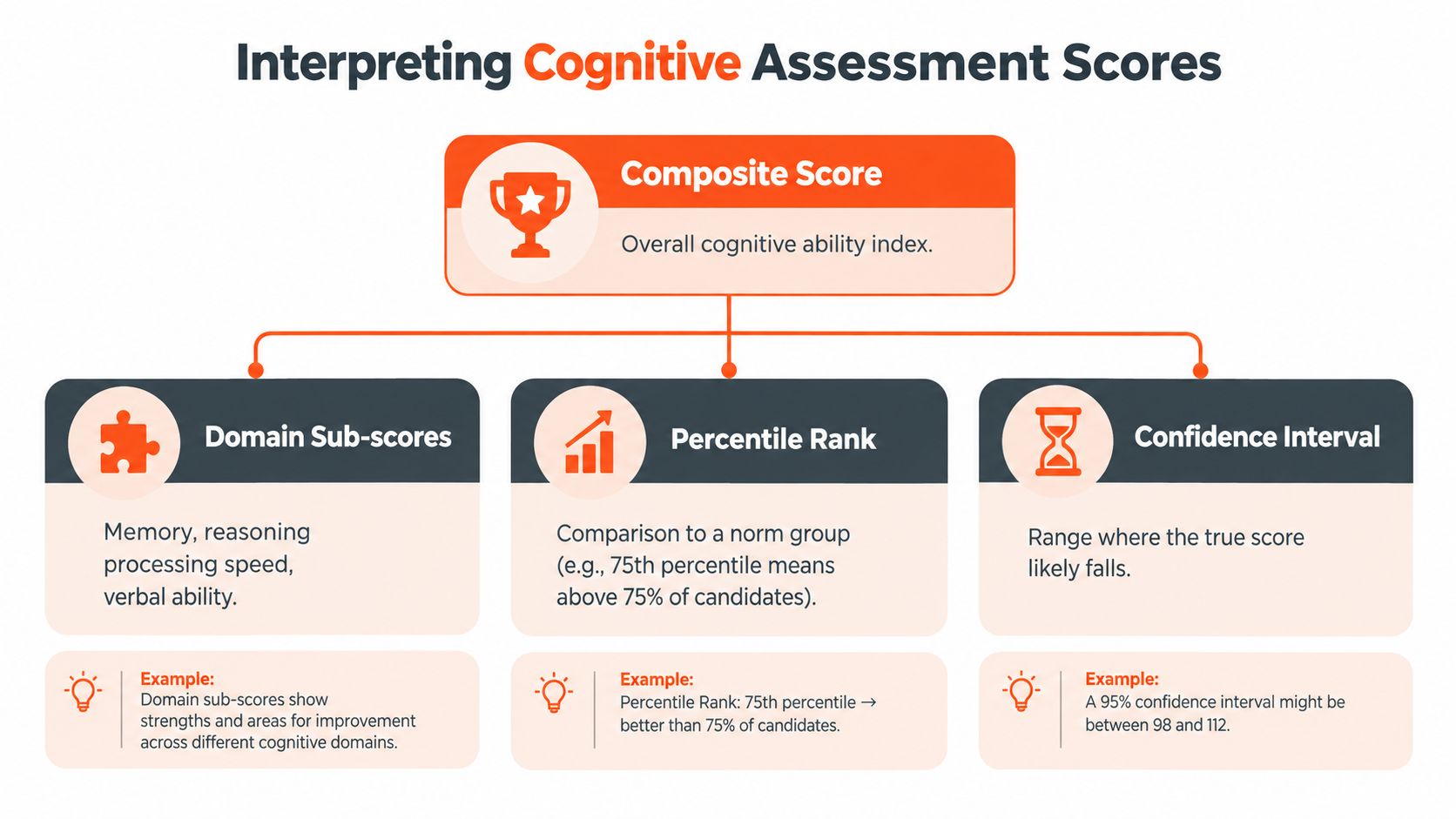 Interpreting Cognitive Assessment Scores

Composite Score

Overall cognitive ability index.

Domain Sub-scores

Memory, reasoning processing speed, verbal ability.

Example:
Domain sub-scores show strengths and areas for improvement across different cognitive domains.

Percentile Rank

Comparison to a norm group (e.g., 75th percentile means above 75% of candidates).

Example:
Percentile Rank: 75th percentile → better than 75% of candidates.

Confidence Interval

Range where the true score likely falls.

Example:
A 95% confidence interval might be between 98 and 112.